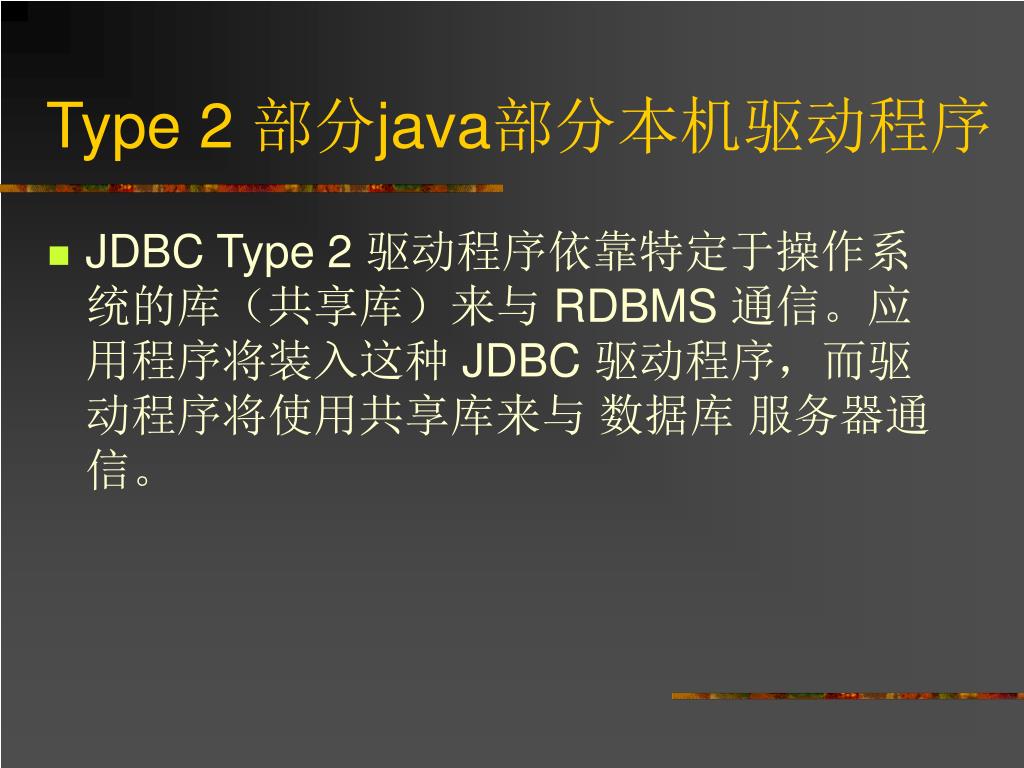 Type 2 部分java部分本机驱动程序

JDBC Type 2 驱动程序依靠特定于操作系统的库（共享库）来与 RDBMS 通信。应用程序将装入这种 JDBC 驱动程序，而驱动程序将使用共享库来与 数据库 服务器通信。